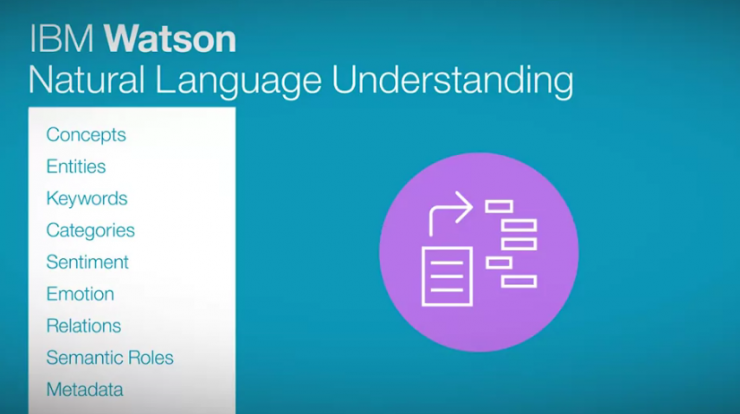 IBM Watson
Natural Language Understanding

Concepts
Entities
Keywords
Categories
Sentiment
Emotion
Relations
Semantic Roles
Metadata